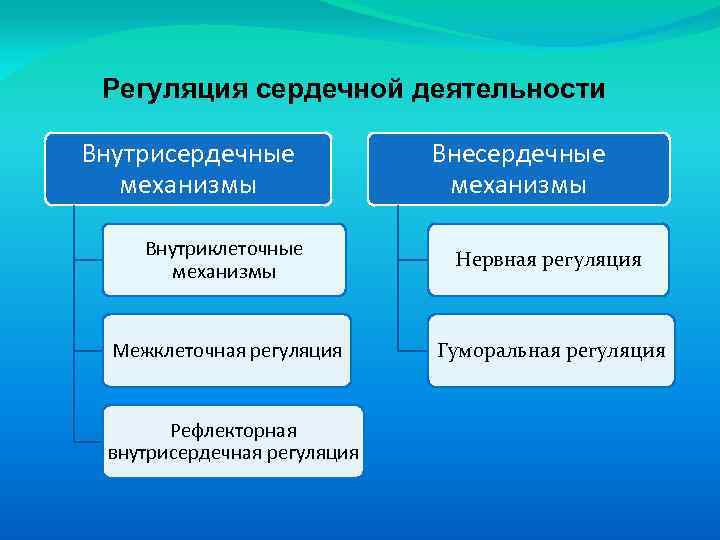 Регуляция сердечной деятельности

Внутрисердечные механизмы

Внутриклеточные механизмы

Межклеточная регуляция

Рефлекторная внутрисердечная регуляция

Внесердечные механизмы

Нервная регуляция

Гуморальная регуляция